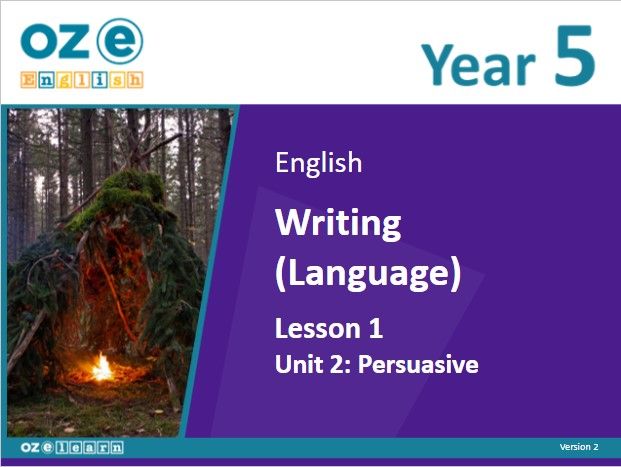 oz e
English

Year 5

English

Writing (Language)

Lesson 1

Unit 2: Persuasive

oz e learn

Version 2